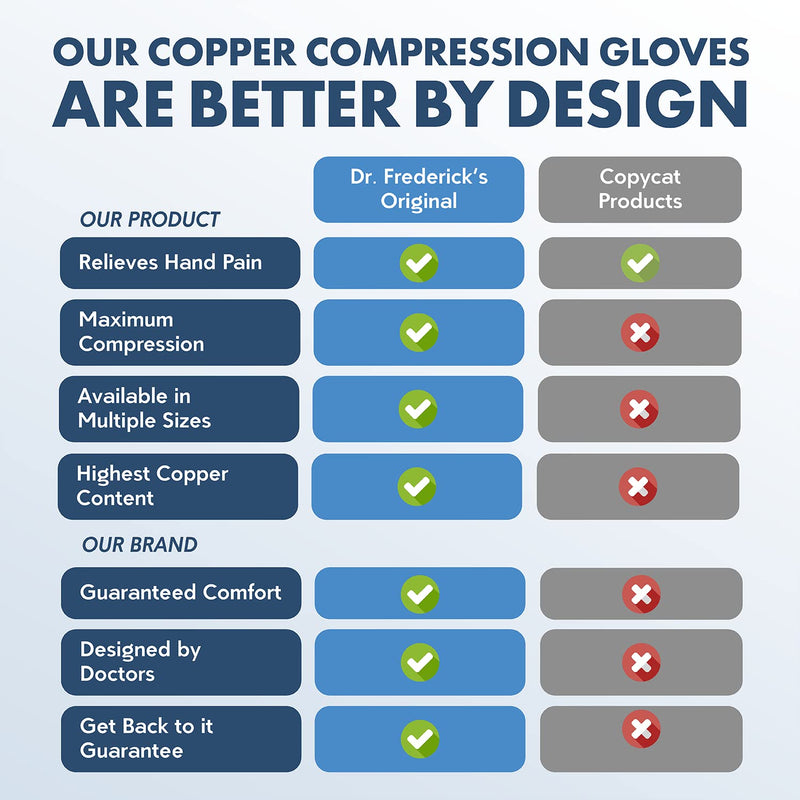 OUR COPPER COMPRESSION GLOVES
ARE BETTER BY DESIGN

| | Dr. Frederick's Original | Copycat Products |
|---|---|---|
| OUR PRODUCT | | |
| Relieves Hand Pain | ✓ | ✓ |
| Maximum Compression | ✓ | ✗ |
| Available in Multiple Sizes | ✓ | ✗ |
| Highest Copper Content | ✓ | ✗ |
| OUR BRAND | | |
| Guaranteed Comfort | ✓ | ✗ |
| Designed by Doctors | ✓ | ✗ |
| Get Back to it Guarantee | ✓ | ✗ |